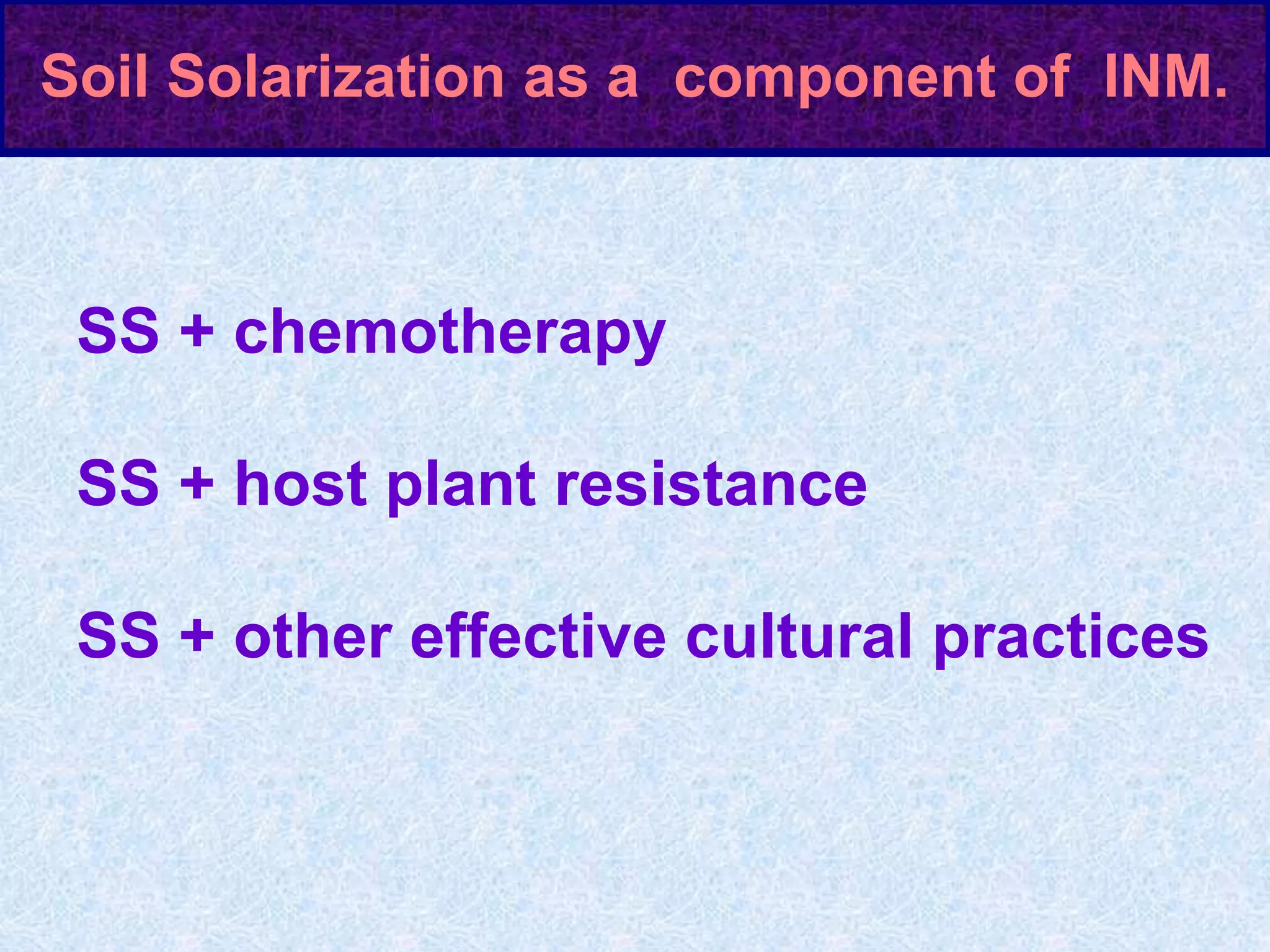 Soil Solarization as a component of INM.

SS + chemotherapy

SS + host plant resistance

SS + other effective cultural practices